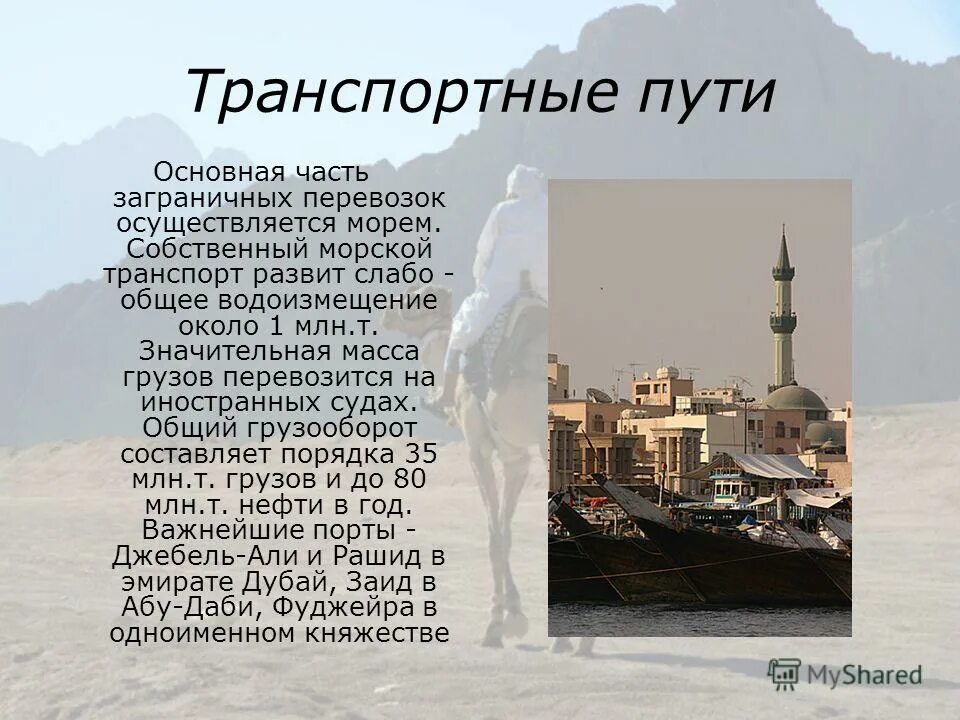 Транспортные пути

Основная часть заграничных перевозок осуществляется морем. Собственный морской транспорт развит слабо - общее водоизмещение около 1 млн.т. Значительная масса грузов перевозится на иностранных судах. Общий грузооборот составляет порядка 35 млн.т. грузов и до 80 млн.т. нефти в год. Важнейшие порты - Джебель-Али и Рашид в эмирате Дубай, Заид в Абу-Даби, Фуджейра в одноименном княжестве

MyShared